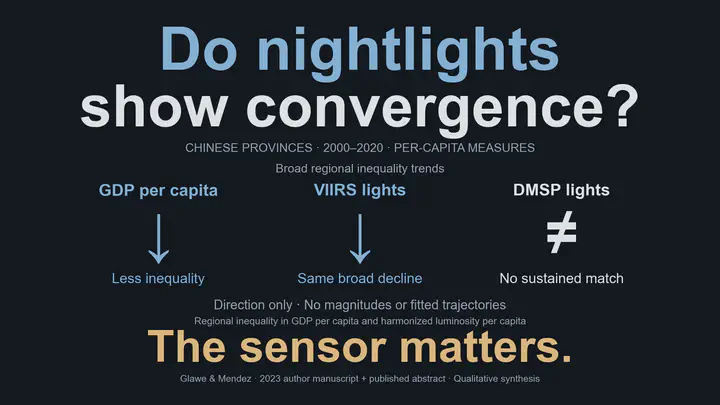 Do nightlights show convergence?

CHINESE PROVINCES · 2000–2020 · PER-CAPITA MEASURES

Broad regional inequality trends

GDP per capita

↓

Less inequality

VIIRS lights

↓

Same broad decline

DMSP lights

≠

No sustained match

Direction only · No magnitudes or fitted trajectories

Regional inequality in GDP per capita and harmonized luminosity per capita

The sensor matters.

Glawe & Mendez · 2023 author manuscript + published abstract · Qualitative synthesis